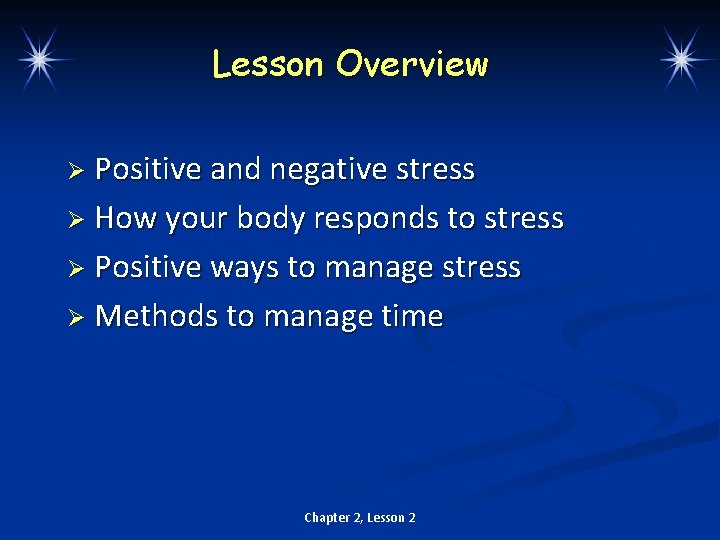 Lesson Overview

➢ Positive and negative stress
➢ How your body responds to stress
➢ Positive ways to manage stress
➢ Methods to manage time

Chapter 2, Lesson 2